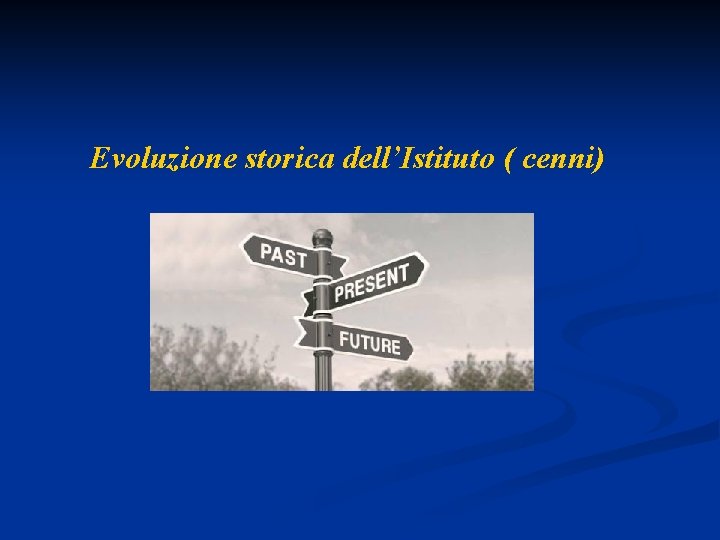 Evoluzione storica dell’Istituto ( cenni)

PAST
PRESENT
FUTURE